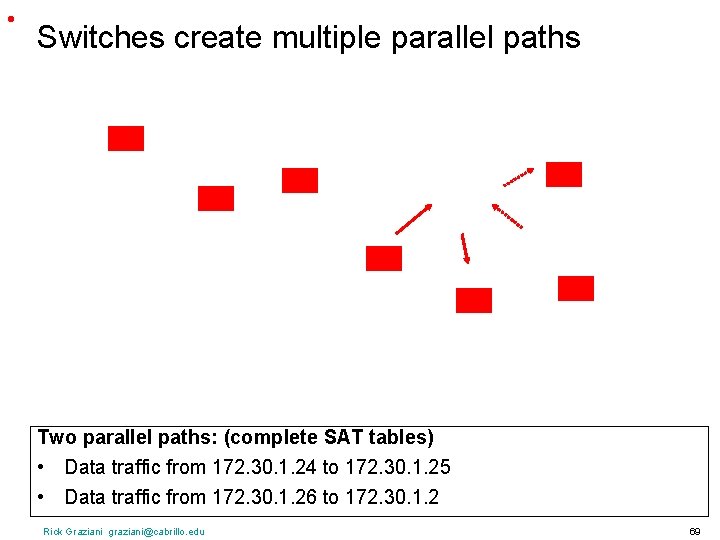 Switches create multiple parallel paths

Two parallel paths: (complete SAT tables)
• Data traffic from 172.30.1.24 to 172.30.1.25
• Data traffic from 172.30.1.26 to 172.30.1.2

Rick Graziani graziani@cabrillo.edu

69